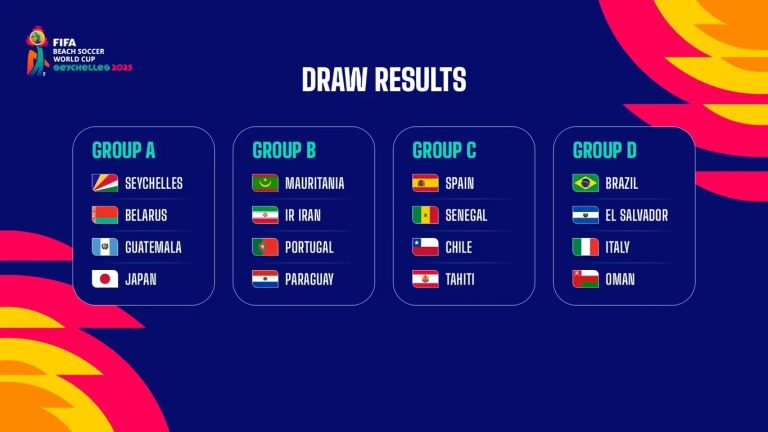 FIFA
BEACH SOCCER
WORLD CUP
SEYCHELLES 2025

DRAW RESULTS

GROUP A
SEYCHELLES
BELARUS
GUATEMALA
JAPAN

GROUP B
MAURITANIA
IR IRAN
PORTUGAL
PARAGUAY

GROUP C
SPAIN
SENEGAL
CHILE
TAHITI

GROUP D
BRAZIL
EL SALVADOR
ITALY
OMAN